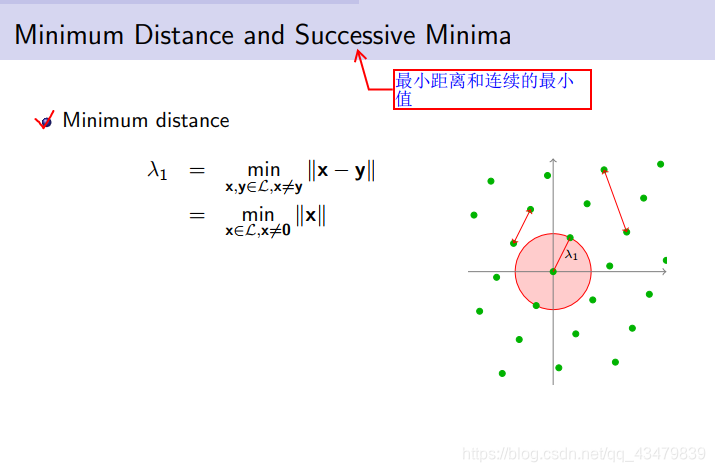 Minimum Distance and Successive Minima

最小距离和连续的最小值

Minimum distance

$\lambda_1 = \min_{\mathbf{x},\mathbf{y}\in\mathcal{L},\mathbf{x}\neq\mathbf{y}} \|\mathbf{x}-\mathbf{y}\|$
$= \min_{\mathbf{x}\in\mathcal{L},\mathbf{x}\neq\mathbf{0}} \|\mathbf{x}\|$

$\lambda_1$

https://blog.csdn.net/qq_43479839